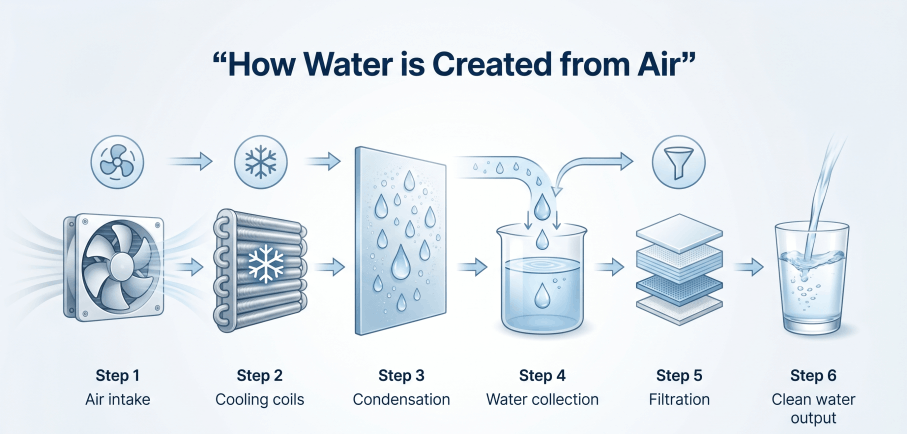 “How Water is Created from Air”

Step 1
Air intake

Step 2
Cooling coils

Step 3
Condensation

Step 4
Water collection

Step 5
Filtration

Step 6
Clean water output